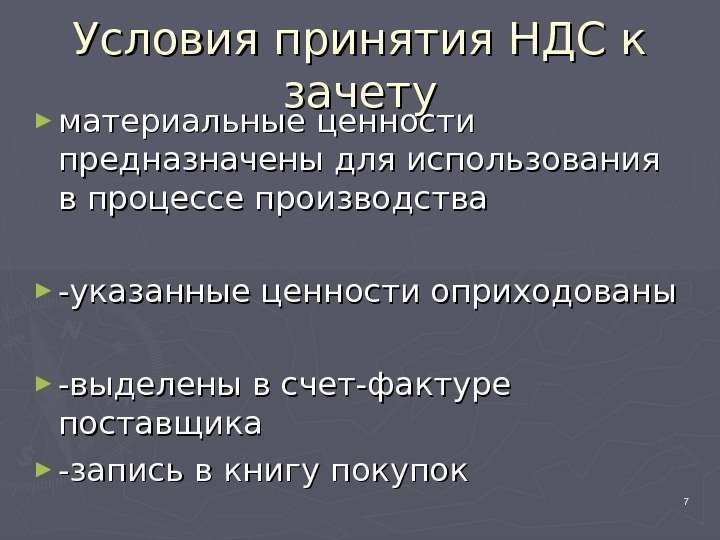 Условия принятия НДС к зачету

материальные ценности предназначены для использования в процессе производства

-указанные ценности оприходованы

-выделены в счет-фактуре поставщика

-запись в книгу покупок

7